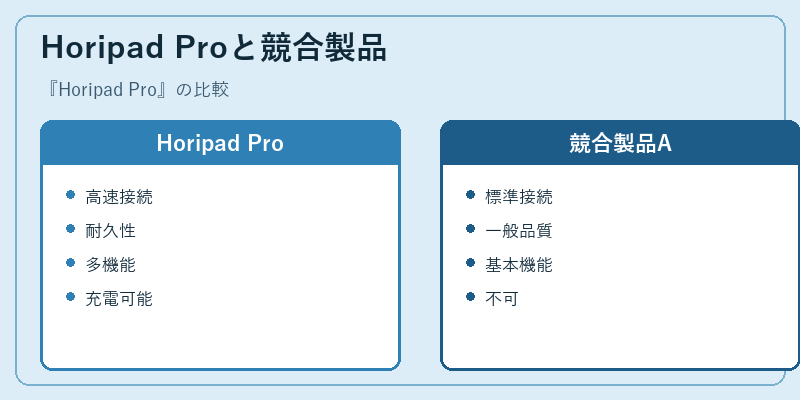 Horipad Proと競合製品

『Horipad Pro』の比較

Horipad Pro

- 高速接続
- 耐久性
- 多機能
- 充電可能

競合製品A

- 標準接続
- 一般品質
- 基本機能
- 不可